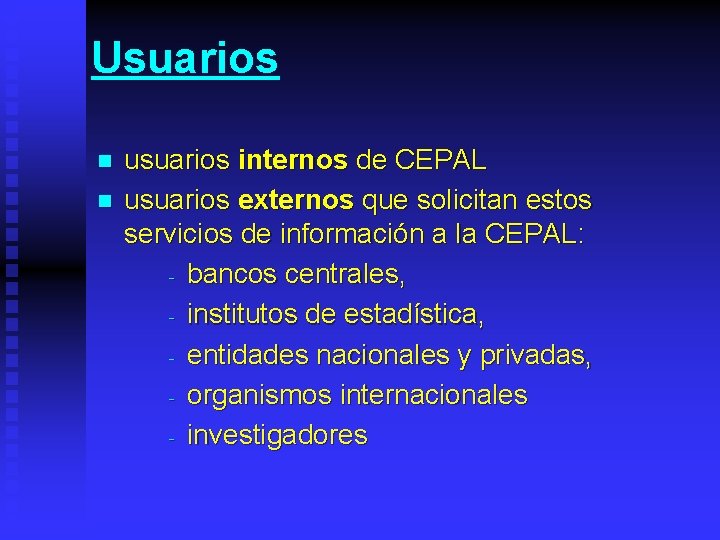 Usuarios

- usuarios internos de CEPAL
- usuarios externos que solicitan estos servicios de información a la CEPAL:
  - bancos centrales,
  - institutos de estadística,
  - entidades nacionales y privadas,
  - organismos internacionales
  - investigadores